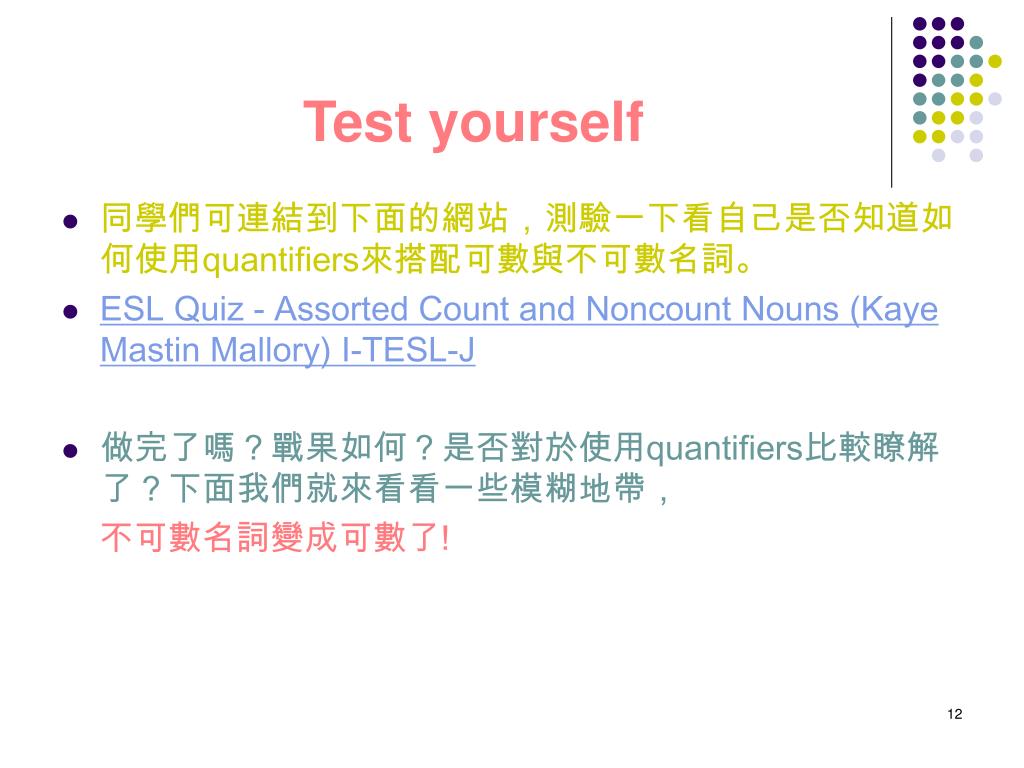 Test yourself

- 同學們可連結到下面的網站，測驗一下看自己是否知道如何使用quantifiers來搭配可數與不可數名詞。
- ESL Quiz - Assorted Count and Noncount Nouns (Kaye Mastin Mallory) I-TESL-J

- 做完了嗎？戰果如何？是否對於使用quantifiers比較瞭解了？下面我們就來看看一些模糊地帶，

不可數名詞變成可數了!

12